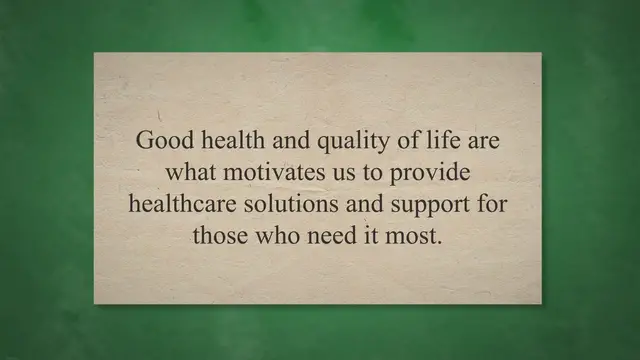 Good health and quality of life are what motivates us to provide healthcare solutions and support for those who need it most.